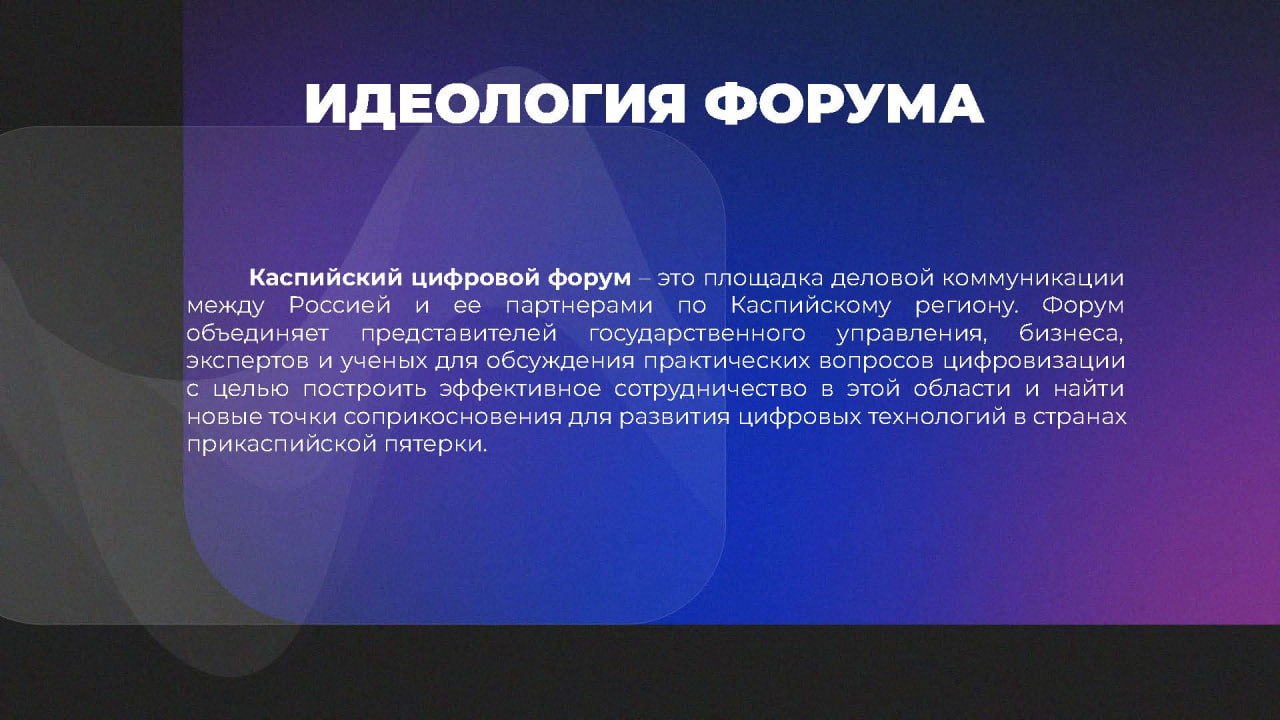 ИДЕОЛОГИЯ ФОРУМА

Каспийский цифровой форум – это площадка деловой коммуникации между Россией и ее партнерами по Каспийскому региону. Форум объединяет представителей государственного управления, бизнеса, экспертов и ученых для обсуждения практических вопросов цифровизации с целью построить эффективное сотрудничество в этой области и найти новые точки соприкосновения для развития цифровых технологий в странах прикаспийской пятерки.